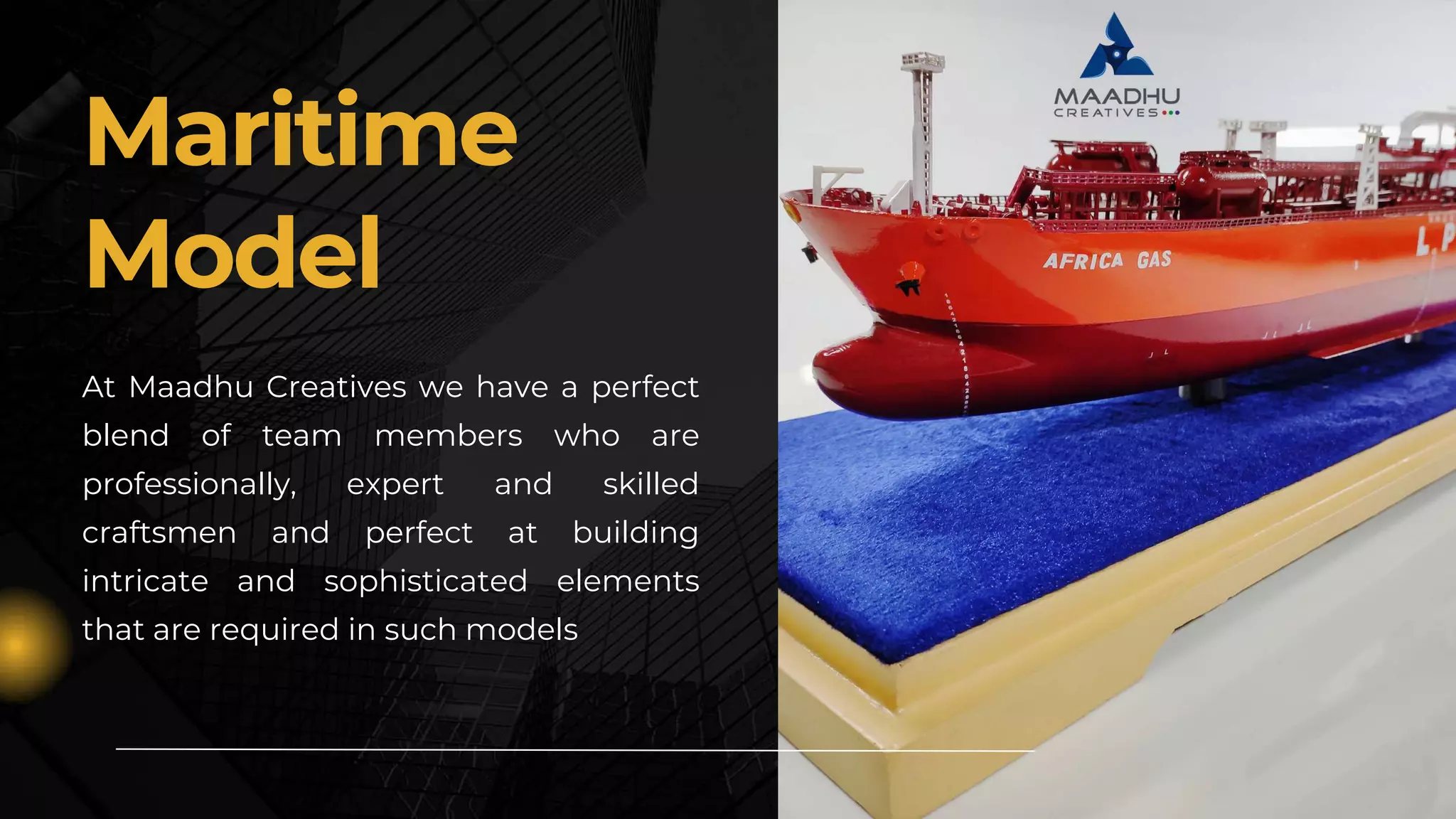 Maritime Model

At Maadhu Creatives we have a perfect blend of team members who are professionally, expert and skilled craftsmen and perfect at building intricate and sophisticated elements that are required in such models

MAADHU
CREATIVES

AFRICA GAS

L P